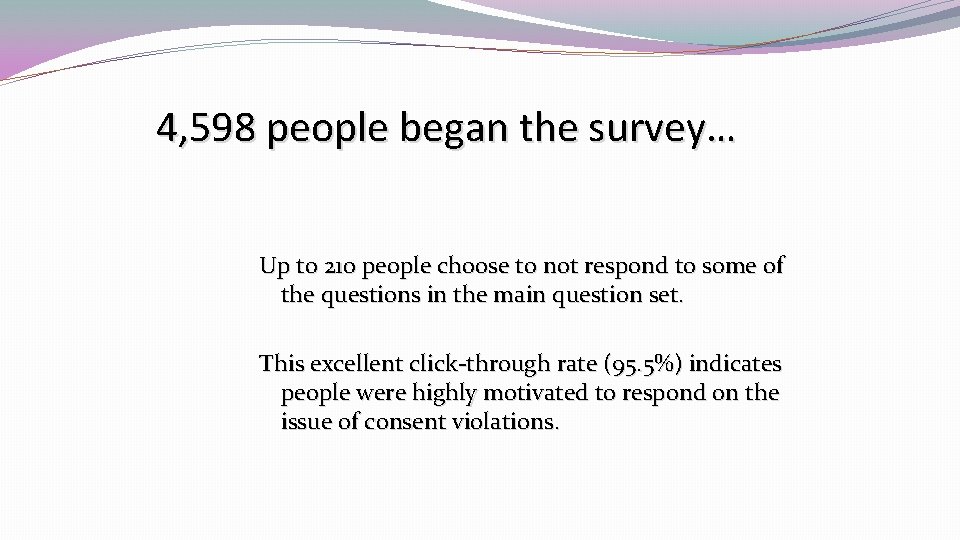 4,598 people began the survey…

Up to 210 people choose to not respond to some of the questions in the main question set.

This excellent click-through rate (95.5%) indicates people were highly motivated to respond on the issue of consent violations.